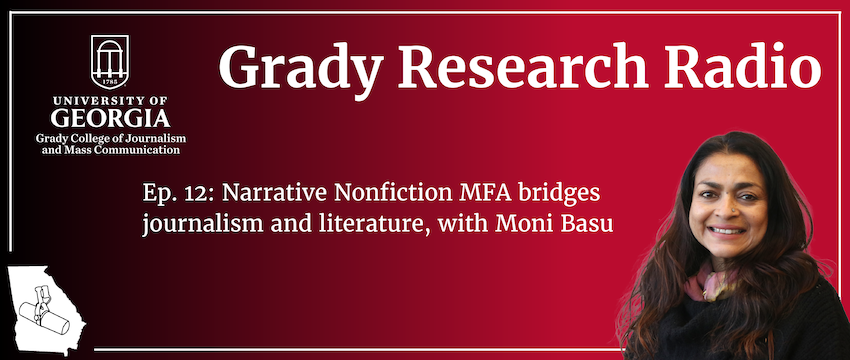 1785
UNIVERSITY OF
GEORGIA
Grady College of Journalism and Mass Communication

Grady Research Radio

Ep. 12: Narrative Nonfiction MFA bridges journalism and literature, with Moni Basu